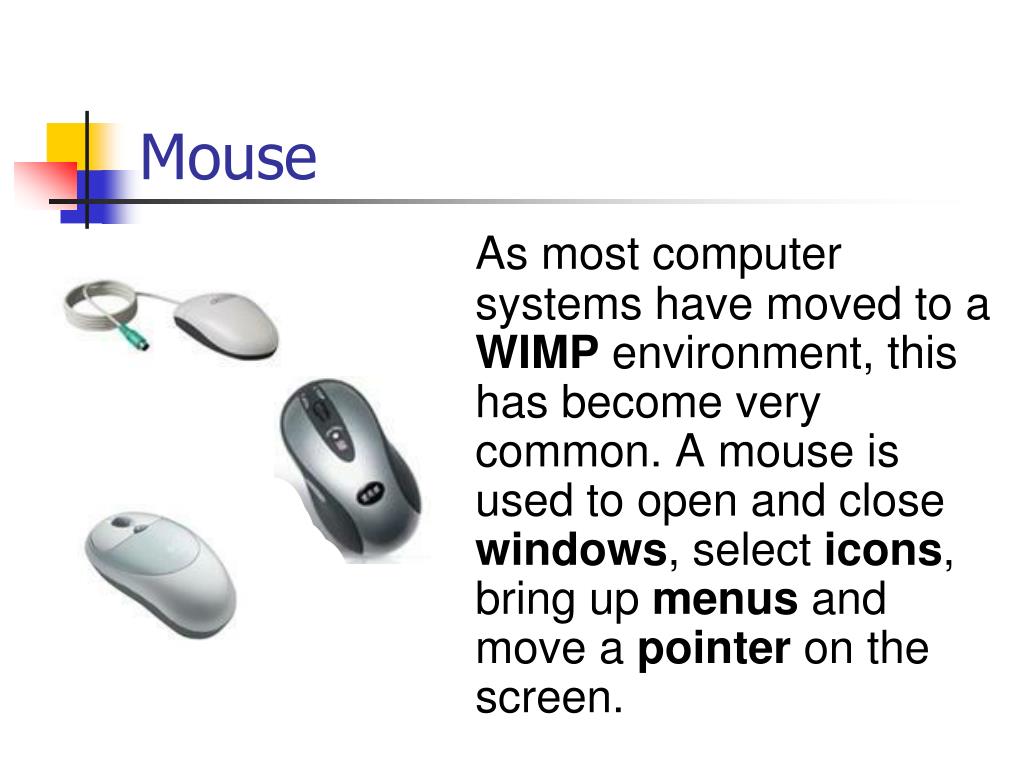 Mouse

As most computer systems have moved to a WIMP environment, this has become very common. A mouse is used to open and close windows, select icons, bring up menus and move a pointer on the screen.